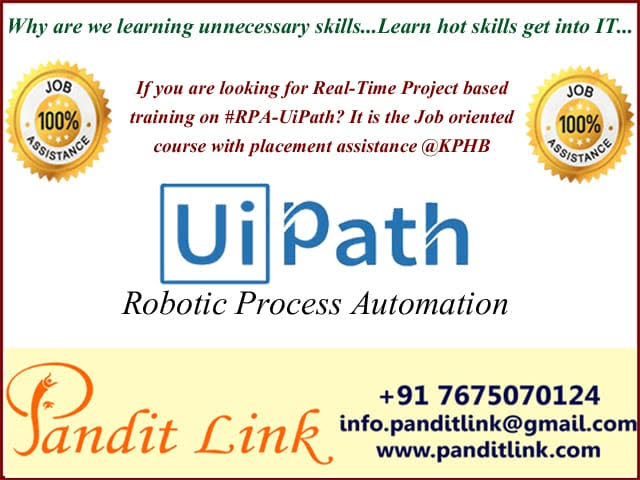 Why are we learning unnecessary skills...Learn hot skills get into IT...

JOB 100% ASSISTANCE

If you are looking for Real-Time Project based training on #RPA-UiPath? It is the Job oriented course with placement assistance @KPHB

JOB 100% ASSISTANCE

UiPath

Robotic Process Automation

Pandit Link

+91 7675070124
info.panditlink@gmail.com
www.panditlink.com